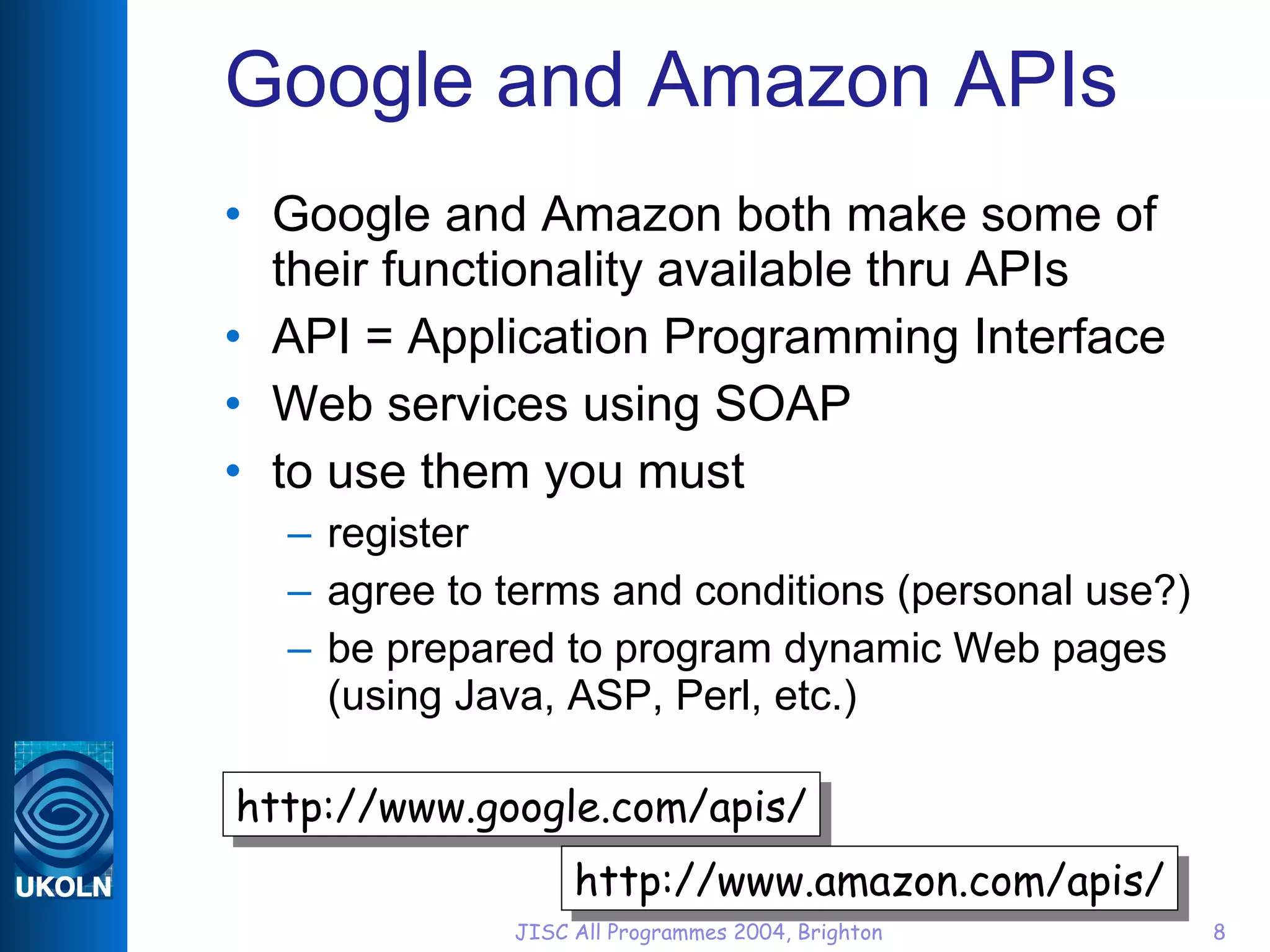 Google and Amazon APIs

• Google and Amazon both make some of their functionality available thru APIs
• API = Application Programming Interface
• Web services using SOAP
• to use them you must
– register
– agree to terms and conditions (personal use?)
– be prepared to program dynamic Web pages (using Java, ASP, Perl, etc.)

http://www.google.com/apis/

http://www.amazon.com/apis/

UKOLN

JISC All Programmes 2004, Brighton

8